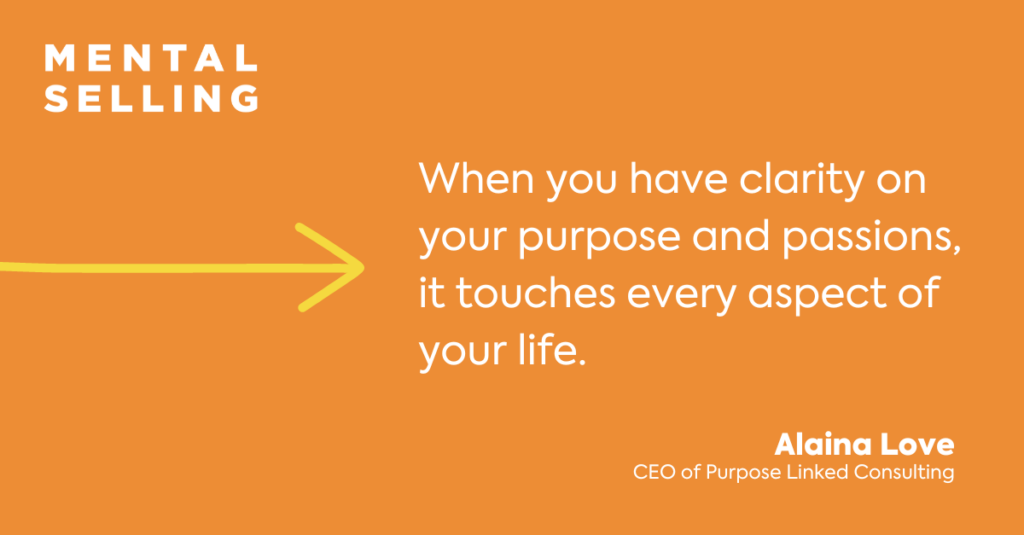 MENTAL
SELLING

When you have clarity on your purpose and passions, it touches every aspect of your life.

Alaina Love
CEO of Purpose Linked Consulting